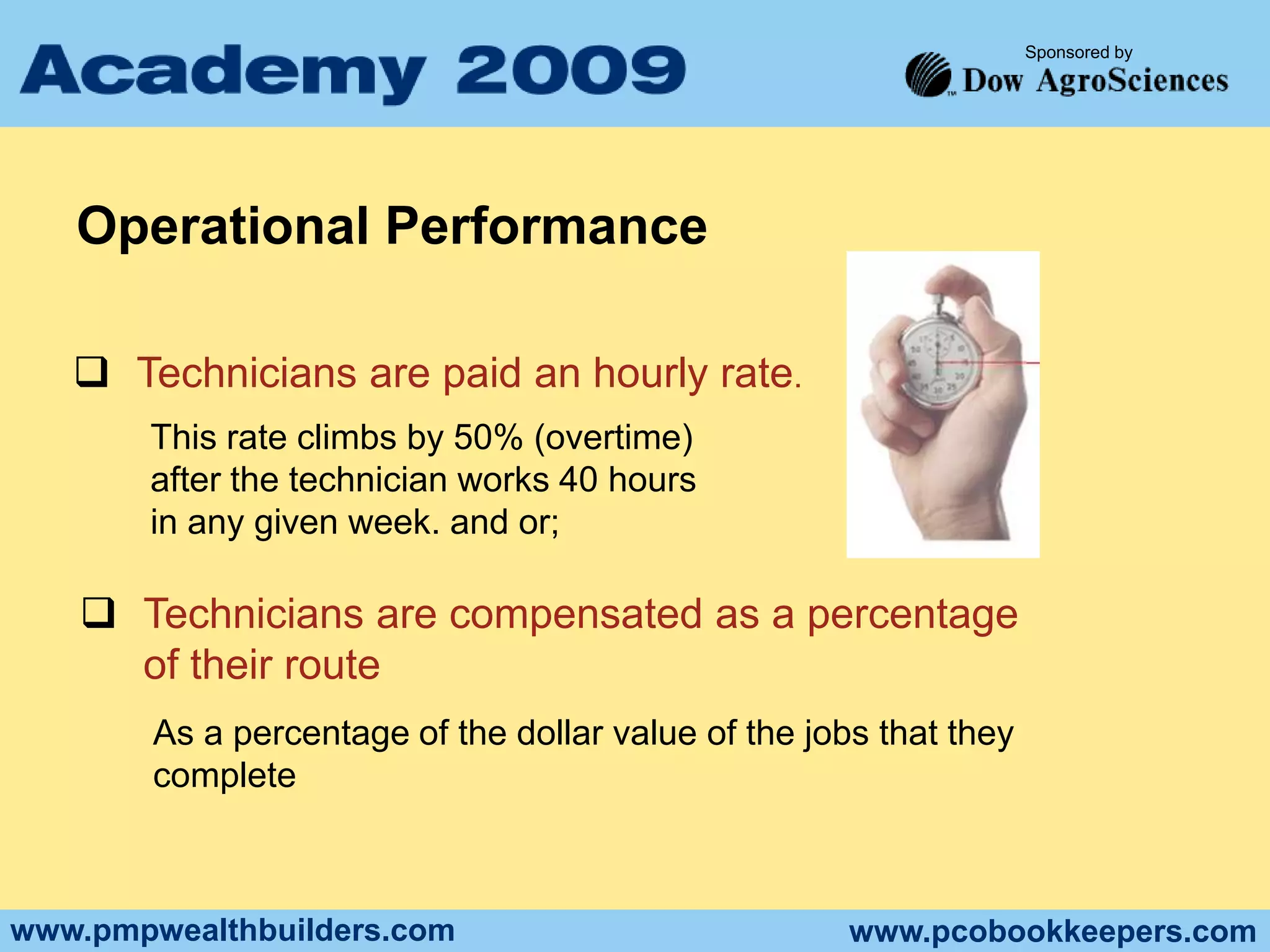 Academy 2009

Sponsored by
Dow AgroSciences

Operational Performance

❑ Technicians are paid an hourly rate.

This rate climbs by 50% (overtime) after the technician works 40 hours in any given week. and or;

❑ Technicians are compensated as a percentage of their route

As a percentage of the dollar value of the jobs that they complete

www.pmpwealthbuilders.com

www.pcobookkeepers.com